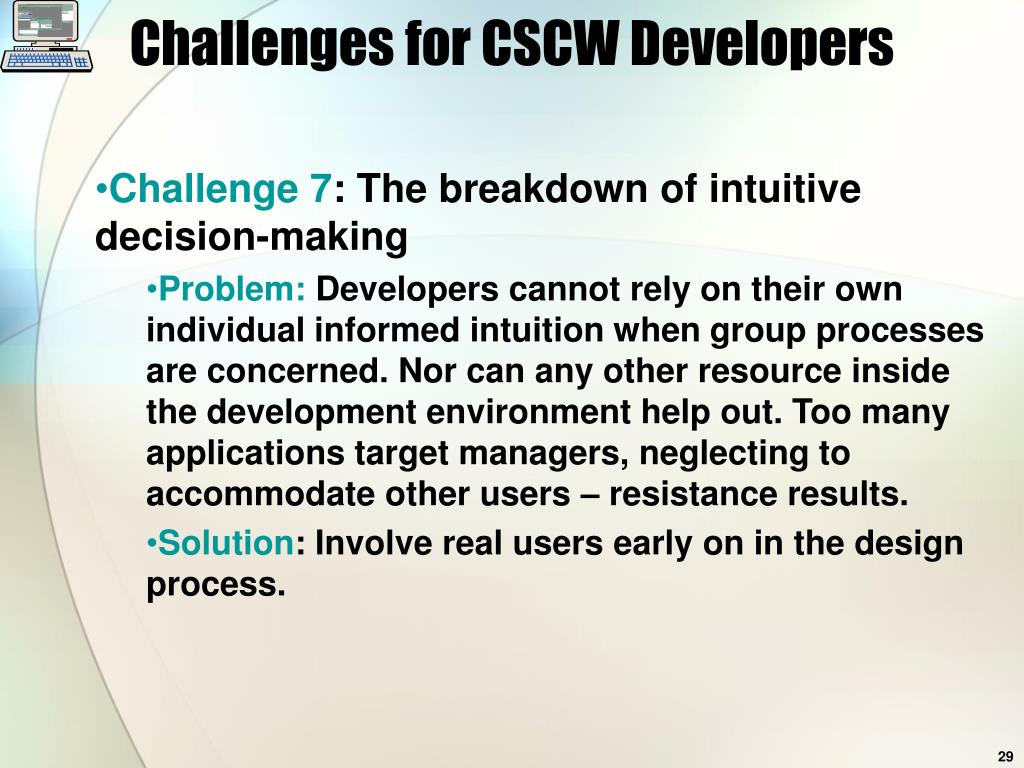 Challenges for CSCW Developers

•Challenge 7: The breakdown of intuitive decision-making

•Problem: Developers cannot rely on their own individual informed intuition when group processes are concerned. Nor can any other resource inside the development environment help out. Too many applications target managers, neglecting to accommodate other users – resistance results.

•Solution: Involve real users early on in the design process.

29